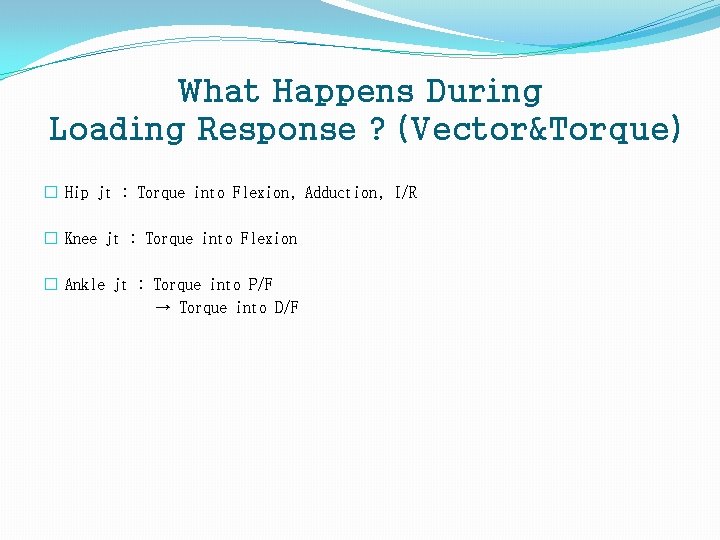 What Happens During
Loading Response ? (Vector&Torque)

□ Hip jt : Torque into Flexion, Adduction, I/R

□ Knee jt : Torque into Flexion

□ Ankle jt : Torque into P/F
→ Torque into D/F